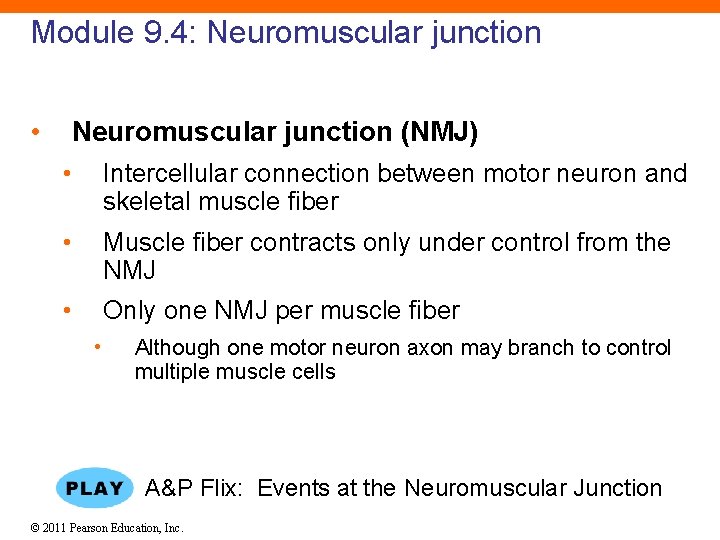 Module 9.4: Neuromuscular junction

• Neuromuscular junction (NMJ)
  • Intercellular connection between motor neuron and skeletal muscle fiber
  • Muscle fiber contracts only under control from the NMJ
  • Only one NMJ per muscle fiber
    • Although one motor neuron axon may branch to control multiple muscle cells

PLAY A&P Flix: Events at the Neuromuscular Junction

© 2011 Pearson Education, Inc.